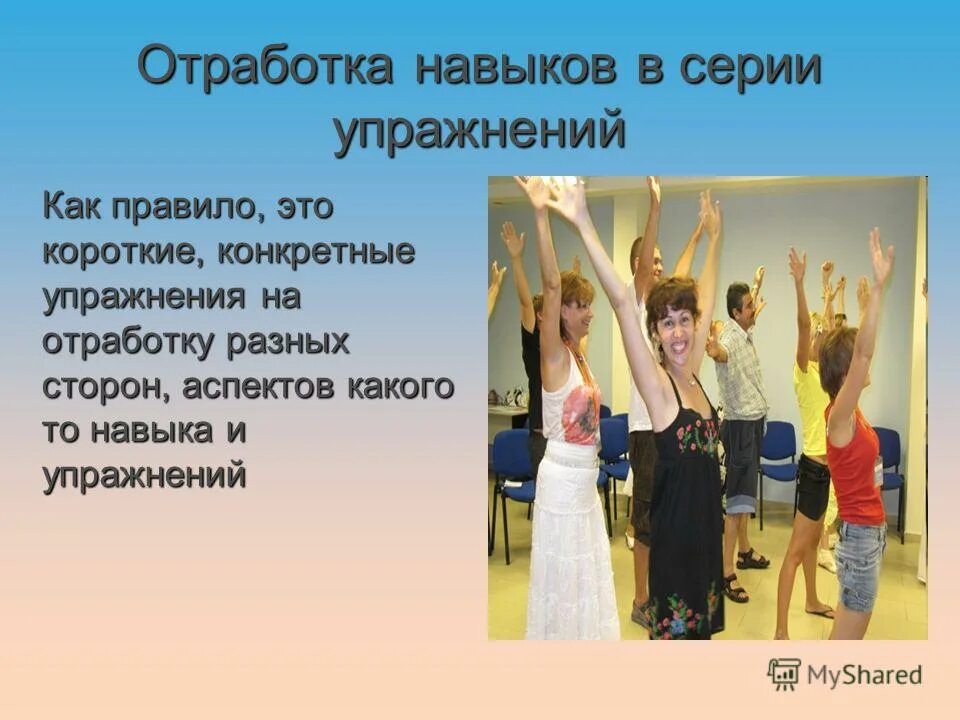 Отработка навыков в серии упражнений

Как правило, это короткие, конкретные упражнения на отработку разных сторон, аспектов какого то навыка и упражнений

MyShared